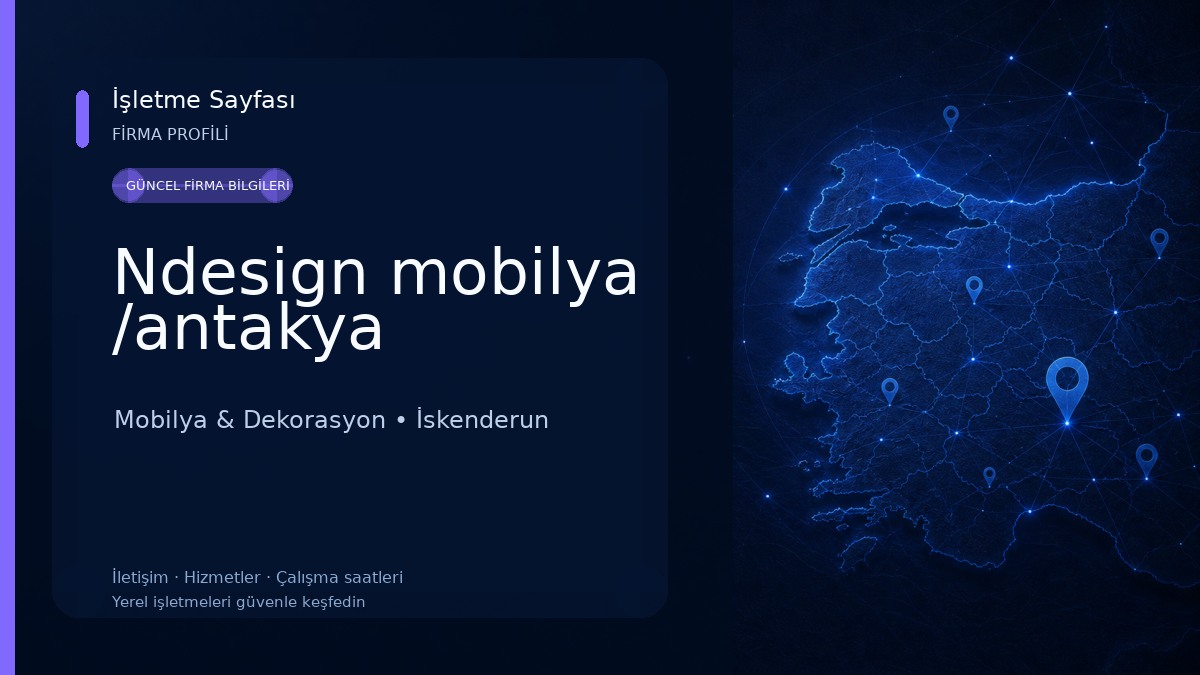 İşletme Sayfası
FİRMA PROFİLİ

GÜNCEL FİRMA BİLGİLERİ

Ndesign mobilya /antakya

Mobilya & Dekorasyon • İskenderun

İletişim · Hizmetler · Çalışma saatleri
Yerel işletmeleri güvenle keşfedin